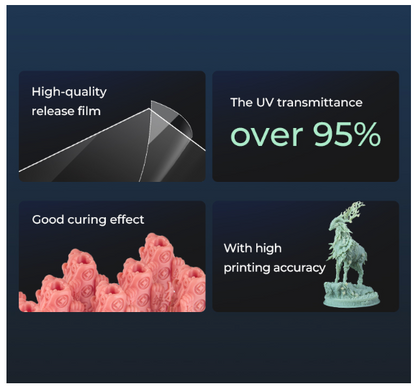 High-quality release film

The UV transmittance
over 95%

Good curing effect

With high printing accuracy